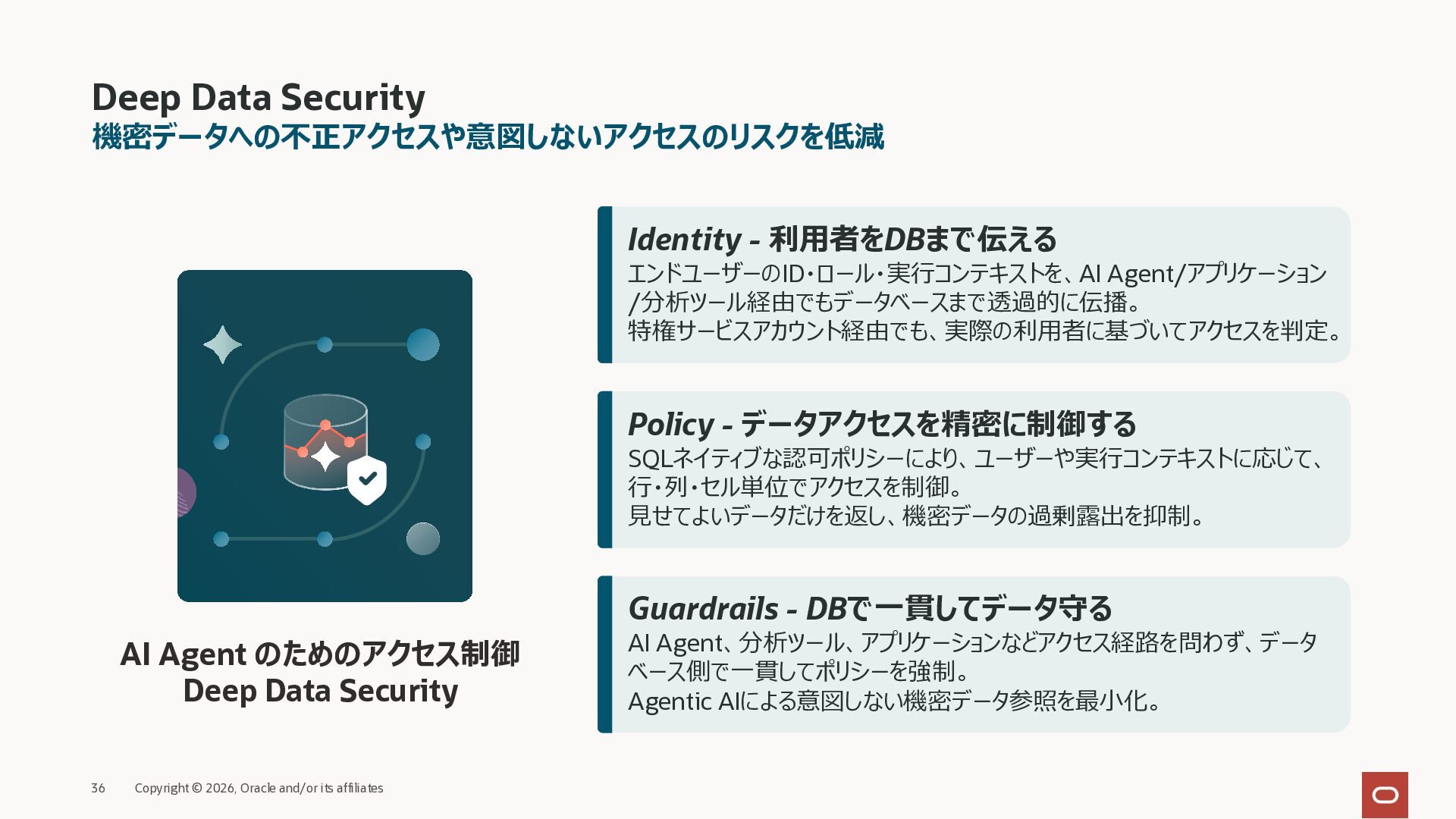 Deep Data Security
機密データへの不正アクセスや意図しないアクセスのリスクを低減

AI Agent のためのアクセス制御
Deep Data Security

Identity - 利用者をDBまで伝える
エンドユーザーのID・ロール・実行コンテキストを、AI Agent/アプリケーション/分析ツール経由でもデータベースまで透過的に伝播。
特権サービスアカウント経由でも、実際の利用者に基づいてアクセスを判定。

Policy - データアクセスを精密に制御する
SQLネイティブな認可ポリシーにより、ユーザーや実行コンテキストに応じて、行・列・セル単位でアクセスを制御。
見せてよいデータだけを返し、機密データの過剰露出を抑制。

Guardrails - DBで一貫してデータ守る
AI Agent、分析ツール、アプリケーションなどアクセス経路を問わず、データベース側で一貫してポリシーを強制。
Agentic AIによる意図しない機密データ参照を最小化。

36 Copyright © 2026, Oracle and/or its affiliates